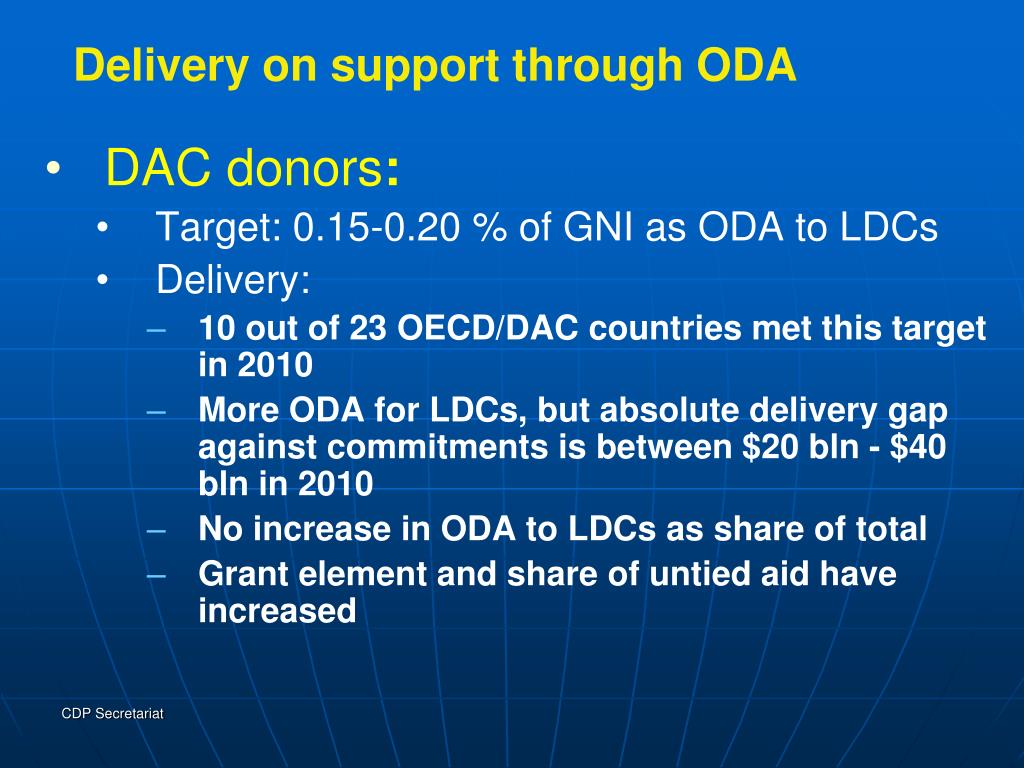 Delivery on support through ODA

• DAC donors:
  • Target: 0.15-0.20 % of GNI as ODA to LDCs
  • Delivery:
    – 10 out of 23 OECD/DAC countries met this target in 2010
    – More ODA for LDCs, but absolute delivery gap against commitments is between \$20 bln - \$40 bln in 2010
    – No increase in ODA to LDCs as share of total
    – Grant element and share of untied aid have increased

CDP Secretariat